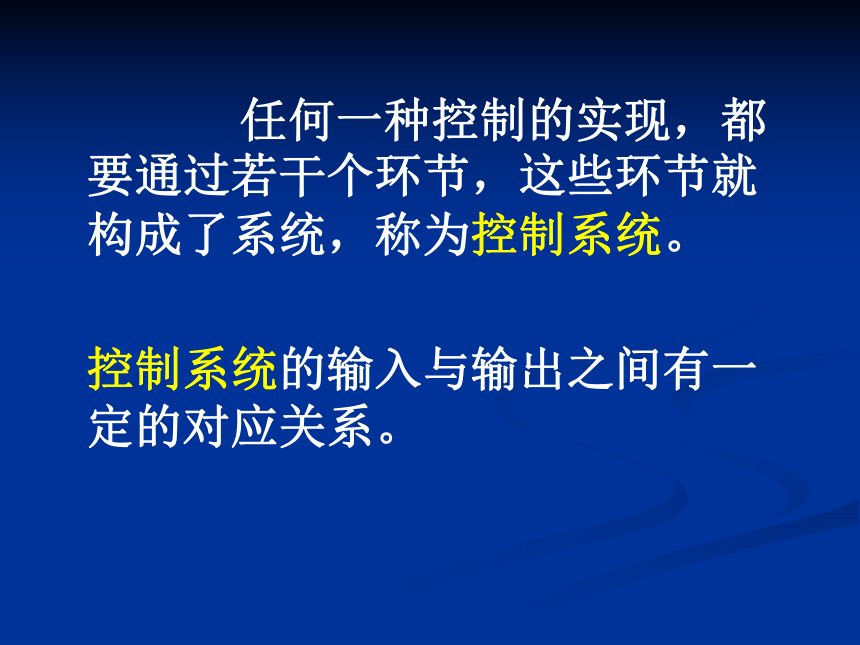 任何一种控制的实现，都要通过若干个环节，这些环节就构成了系统，称为控制系统。

控制系统的输入与输出之间有一定的对应关系。